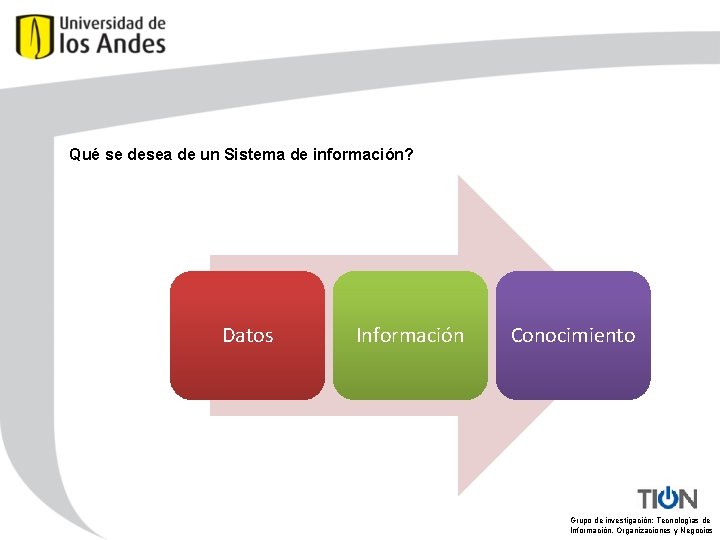 Universidad de
los Andes

Qué se desea de un Sistema de información?

Datos

Información

Conocimiento

TION

Grupo de investigación: Tecnologías de Información, Organizaciones y Negocios